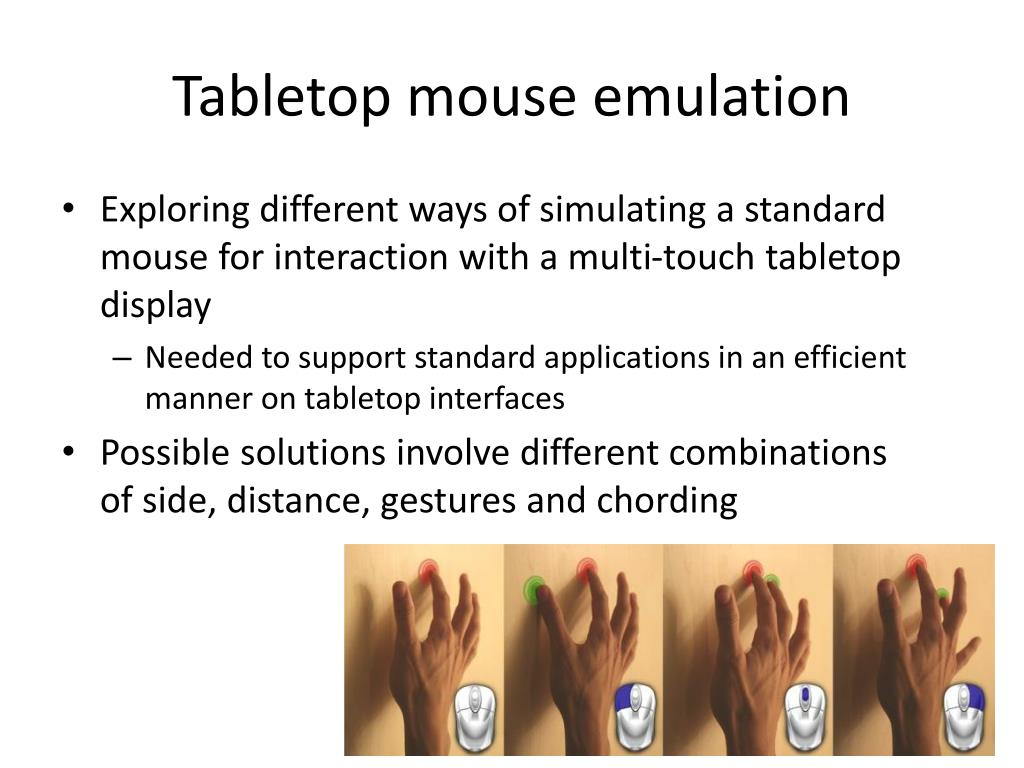 Tabletop mouse emulation

• Exploring different ways of simulating a standard mouse for interaction with a multi-touch tabletop display
– Needed to support standard applications in an efficient manner on tabletop interfaces
• Possible solutions involve different combinations of side, distance, gestures and chording